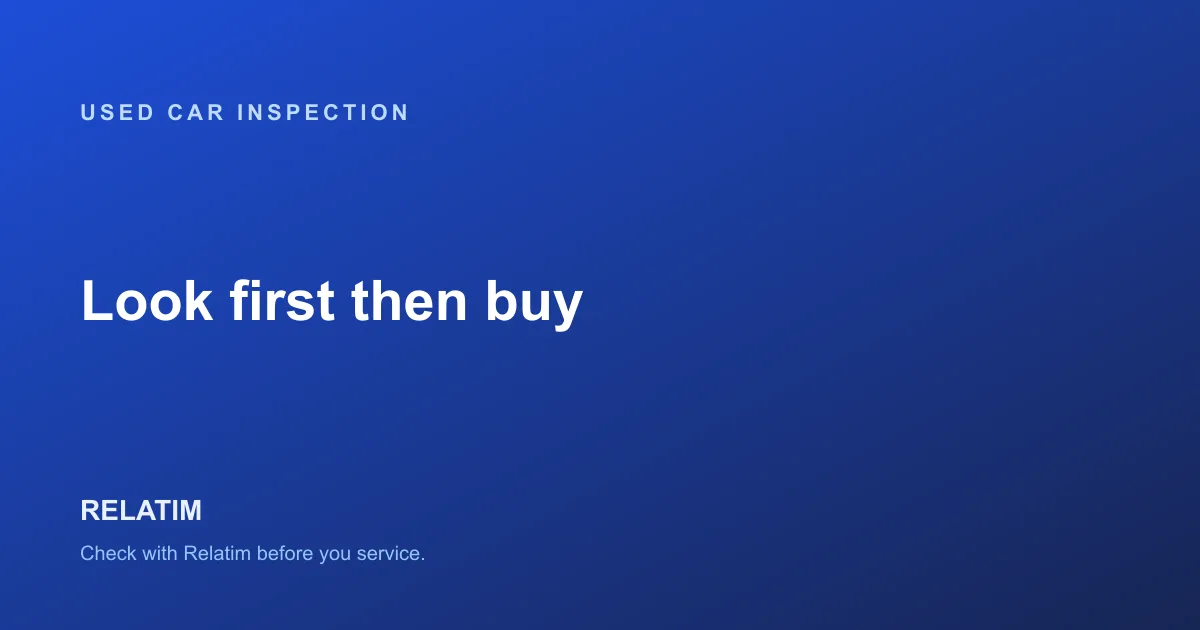 USED CAR INSPECTION

Look first then buy

RELATIM

Check with Relatim before you service.